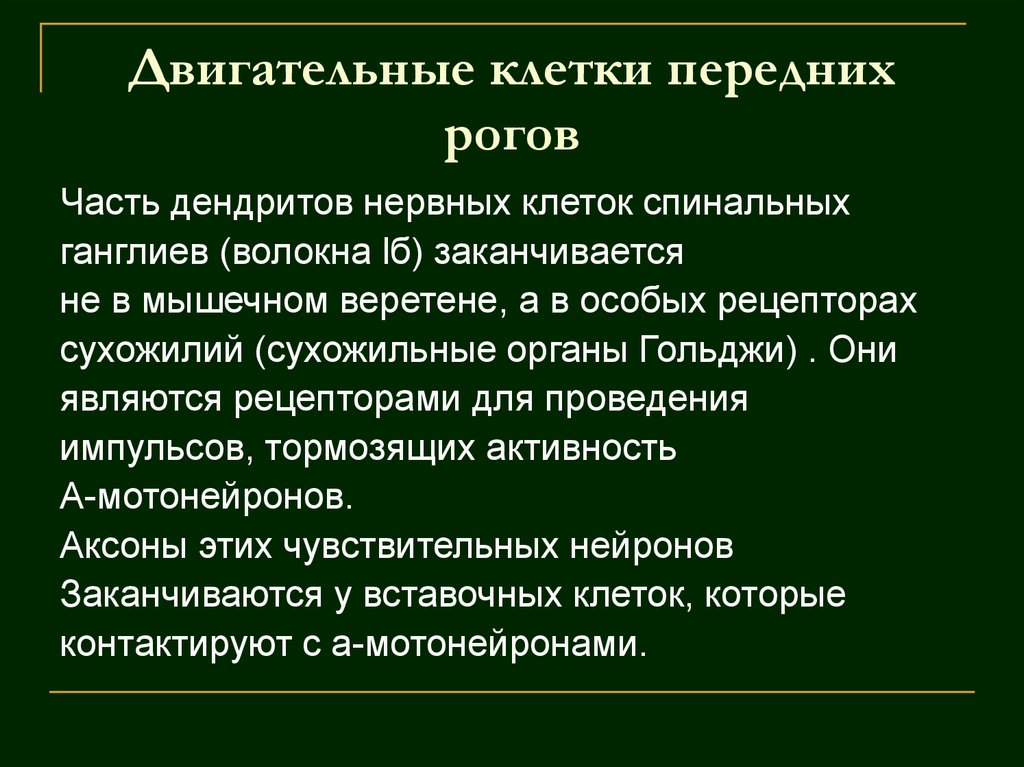 Двигательные клетки передних рогов

Часть дендритов нервных клеток спинальных ганглиев (волокна Iб) заканчивается не в мышечном веретене, а в особых рецепторах сухожилий (сухожильные органы Гольджи) . Они являются рецепторами для проведения импульсов, тормозящих активность А-мотонейронов.
Аксоны этих чувствительных нейронов Заканчиваются у вставочных клеток, которые контактируют с а-мотонейронами.